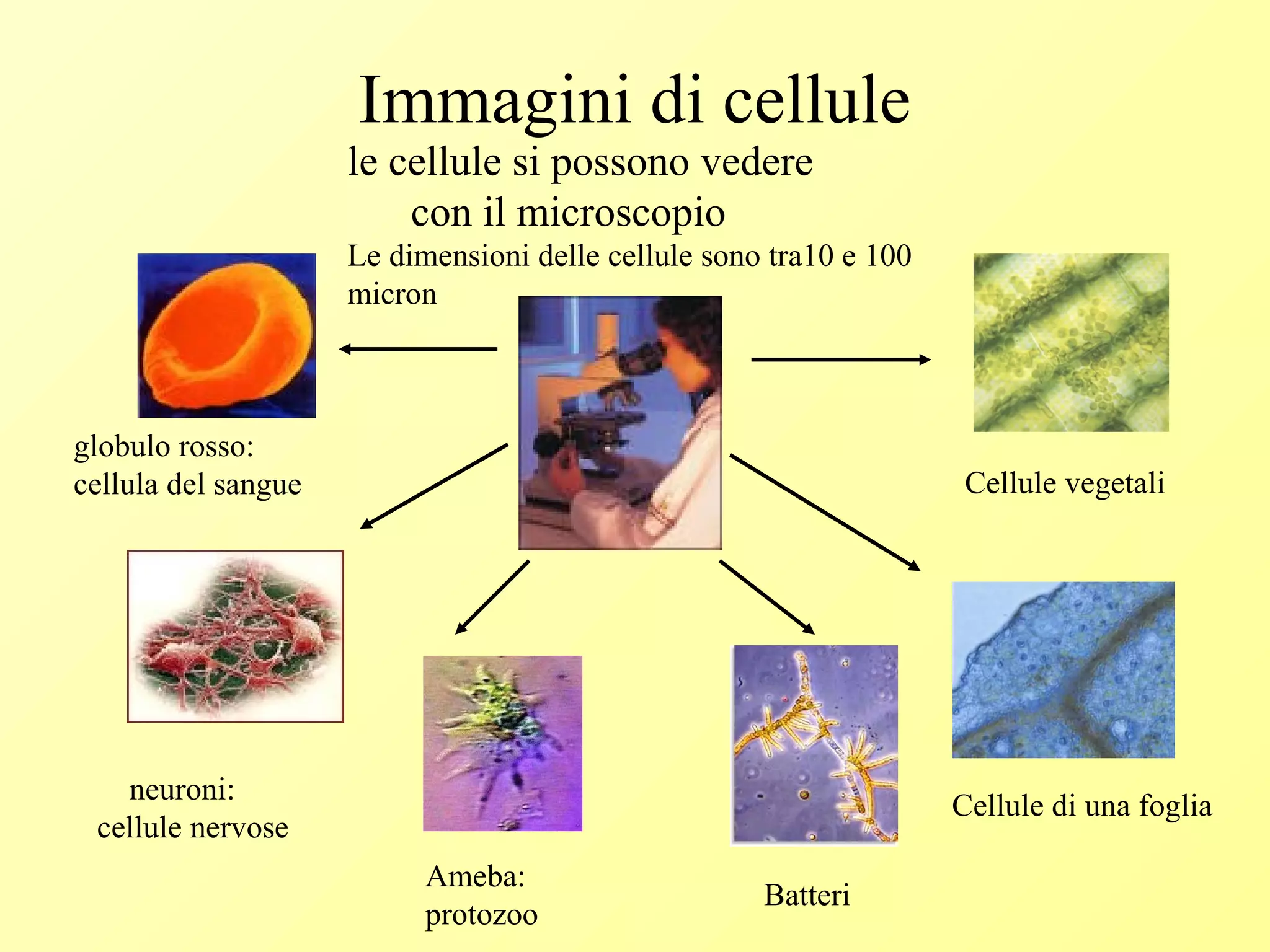 Immagini di cellule

le cellule si possono vedere con il microscopio

Le dimensioni delle cellule sono tra10 e 100 micron

globulo rosso: cellula del sangue

Cellule vegetali

neuroni: cellule nervose

Ameba: protozoo

Batteri

Cellule di una foglia